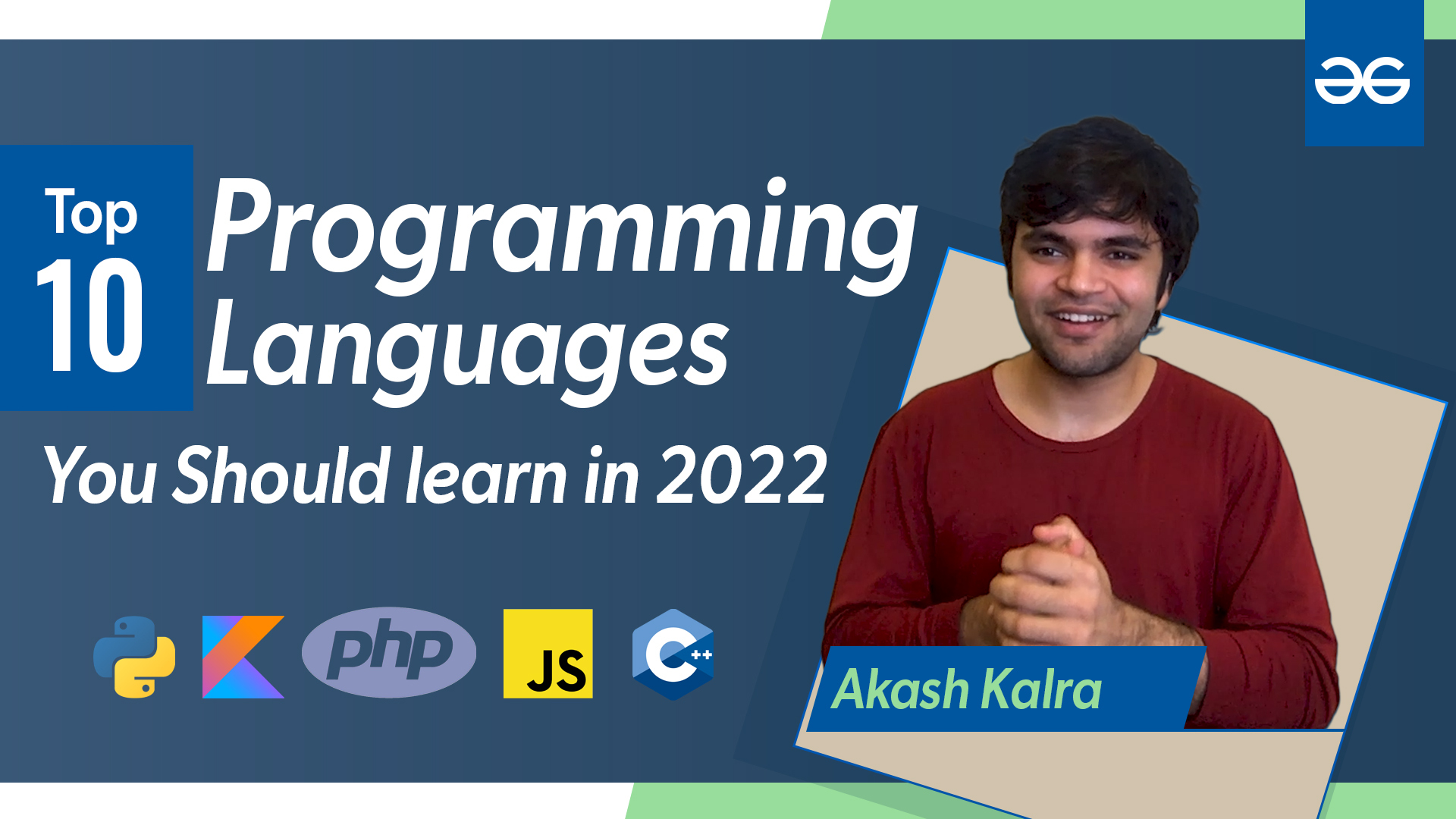 Top 10 Programming Languages

You Should learn in 2022

php

JS

C++

Akash Kalra